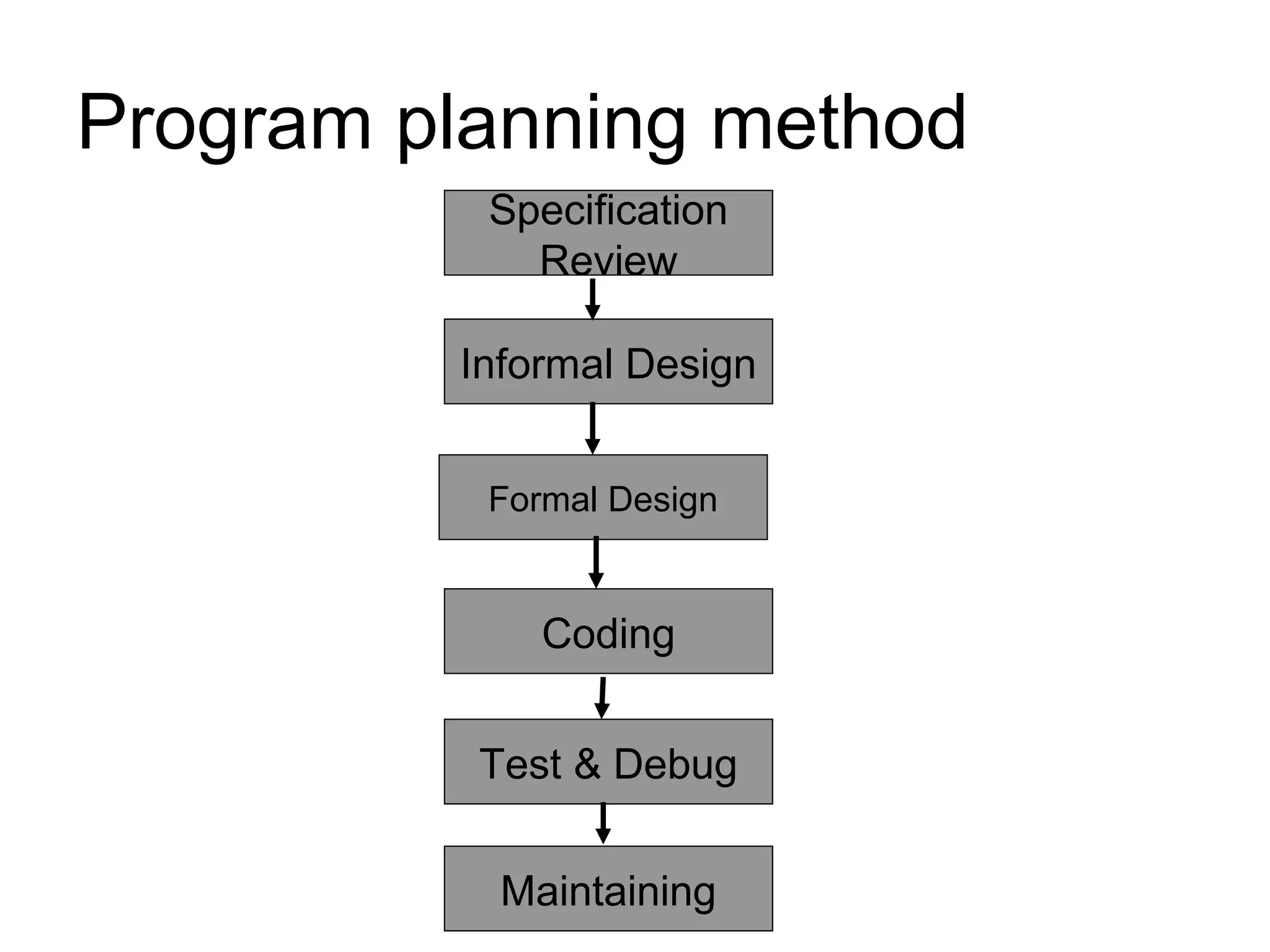 Program planning method

Specification Review

Informal Design

Formal Design

Coding

Test & Debug

Maintaining